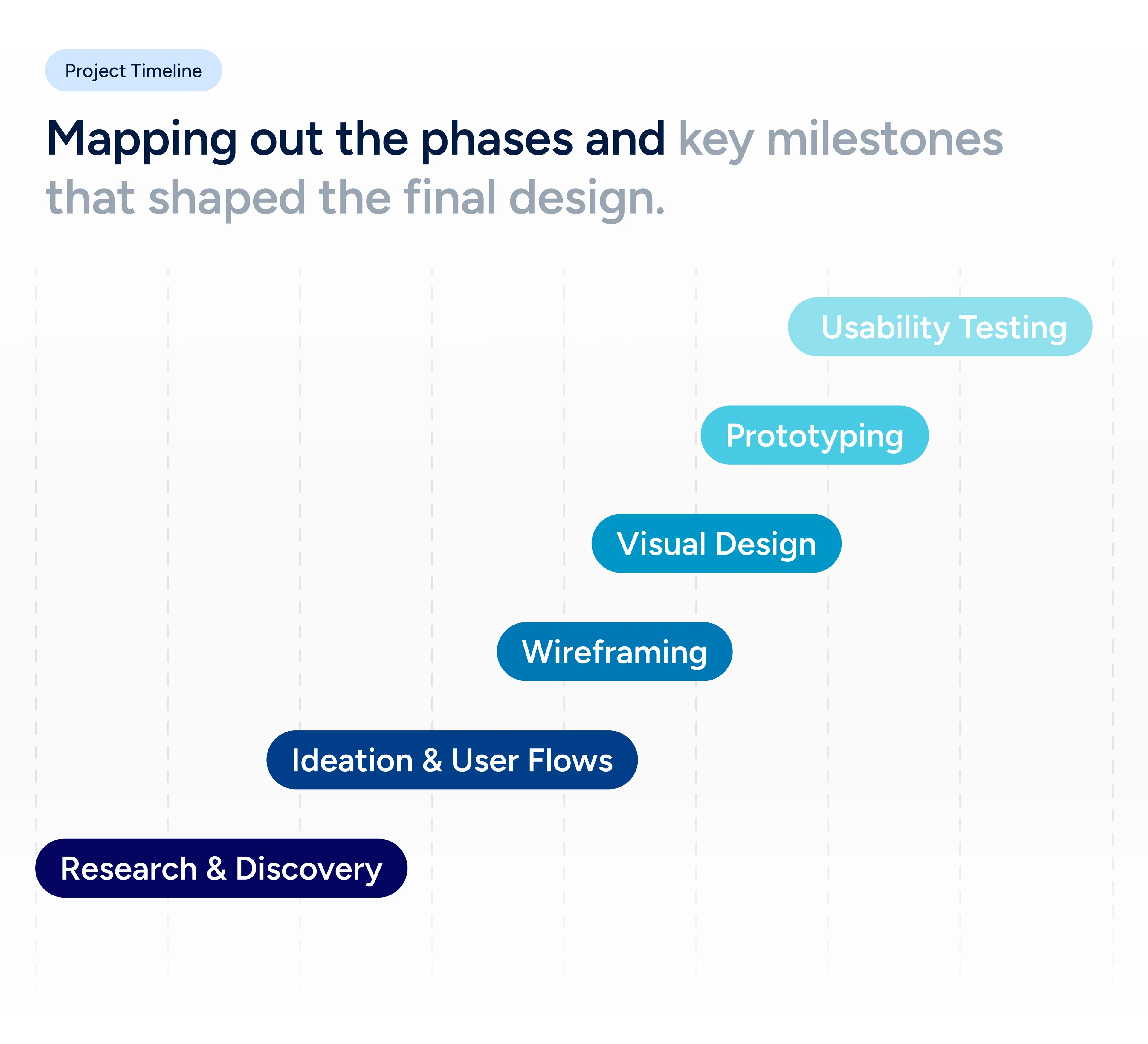 Project Timeline

Mapping out the phases and key milestones that shaped the final design.

Usability Testing

Prototyping

Visual Design

Wireframing

Ideation & User Flows

Research & Discovery